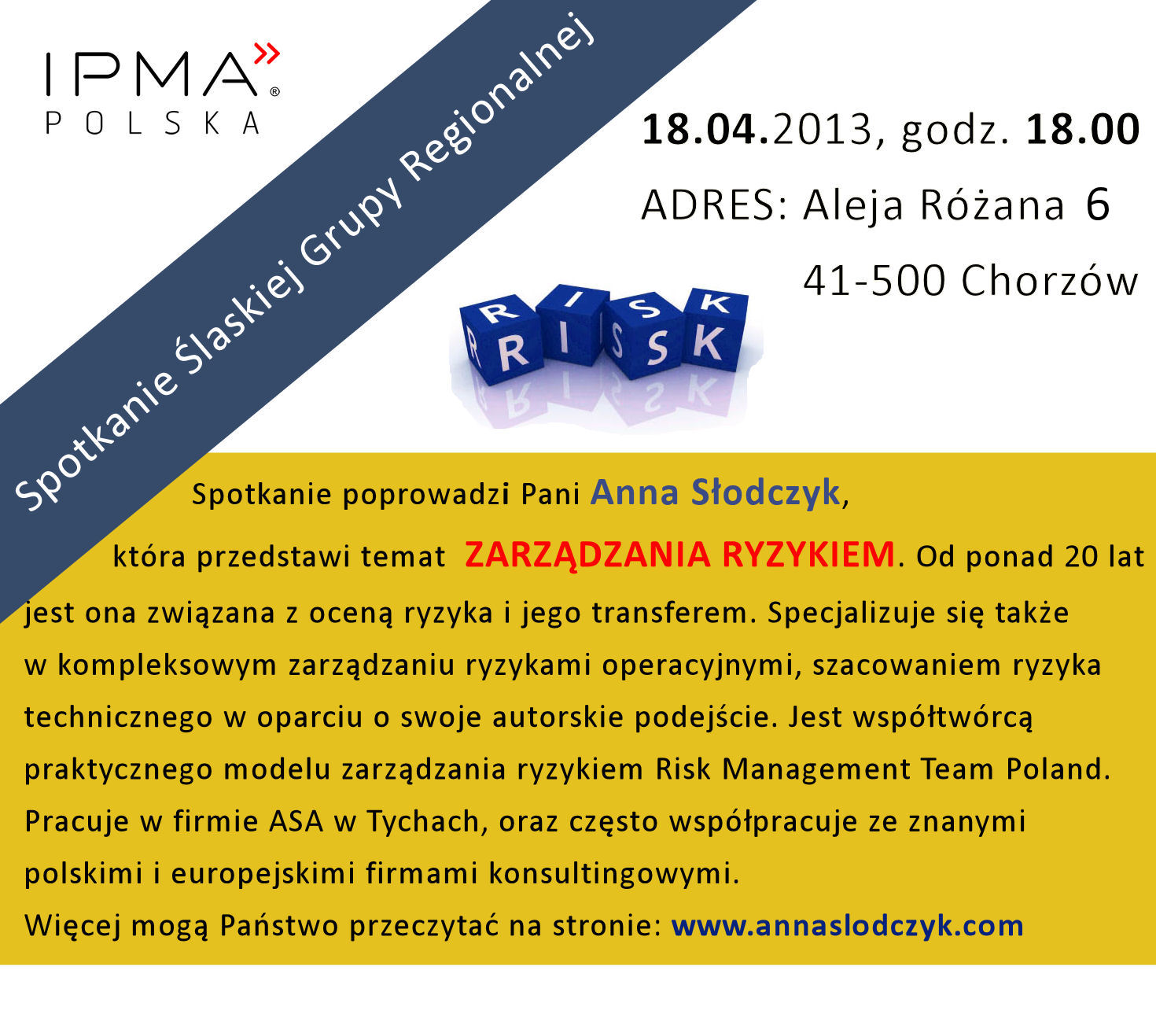 IPMA®
POLSKA

Spotkanie Ślaskiej Grupy Regionalnej

18.04.2013, godz. 18.00

ADRES: Aleja Różana 6

41-500 Chorzów

RISK

Spotkanie poprowadzi Pani Anna Słodczyk, która przedstawi temat ZARZĄDZANIA RYZYKIEM. Od ponad 20 lat jest ona związana z oceną ryzyka i jego transferem. Specjalizuje się także w kompleksowym zarządzaniu ryzykami operacyjnymi, szacowaniem ryzyka technicznego w oparciu o swoje autorskie podejście. Jest współtwórcą praktycznego modelu zarządzania ryzykiem Risk Management Team Poland. Pracuje w firmie ASA w Tychach, oraz często współpracuje ze znanymi polskimi i europejskimi firmami konsultingowymi.

Więcej mogą Państwo przeczytać na stronie: www.annaslodczyk.com